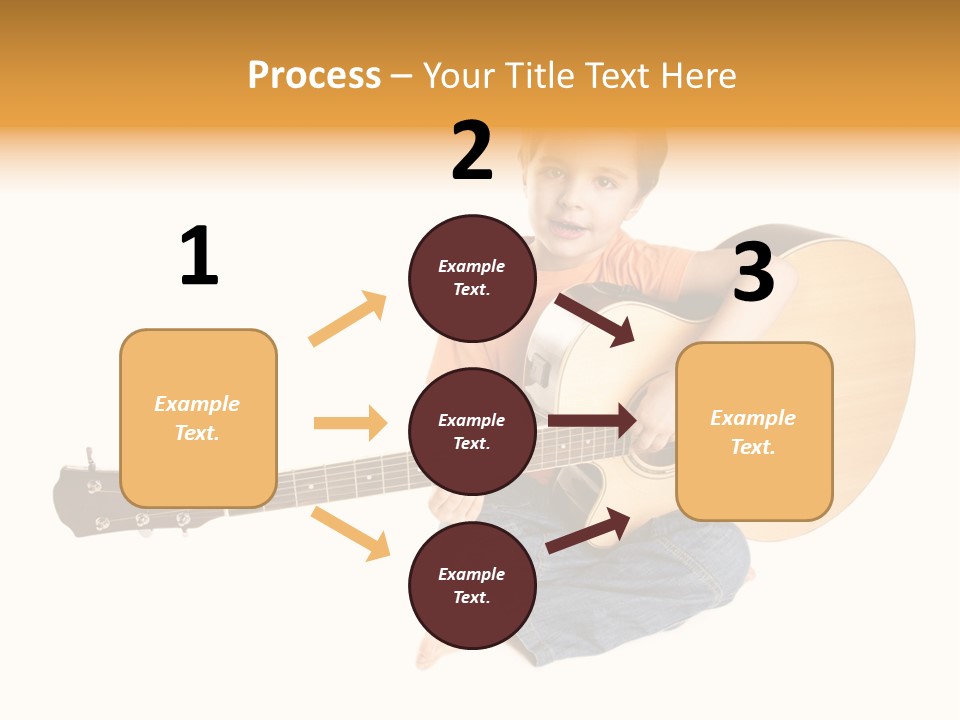 Process – Your Title Text Here

1

Example Text.

2

Example Text.

Example Text.

Example Text.

3

Example Text.